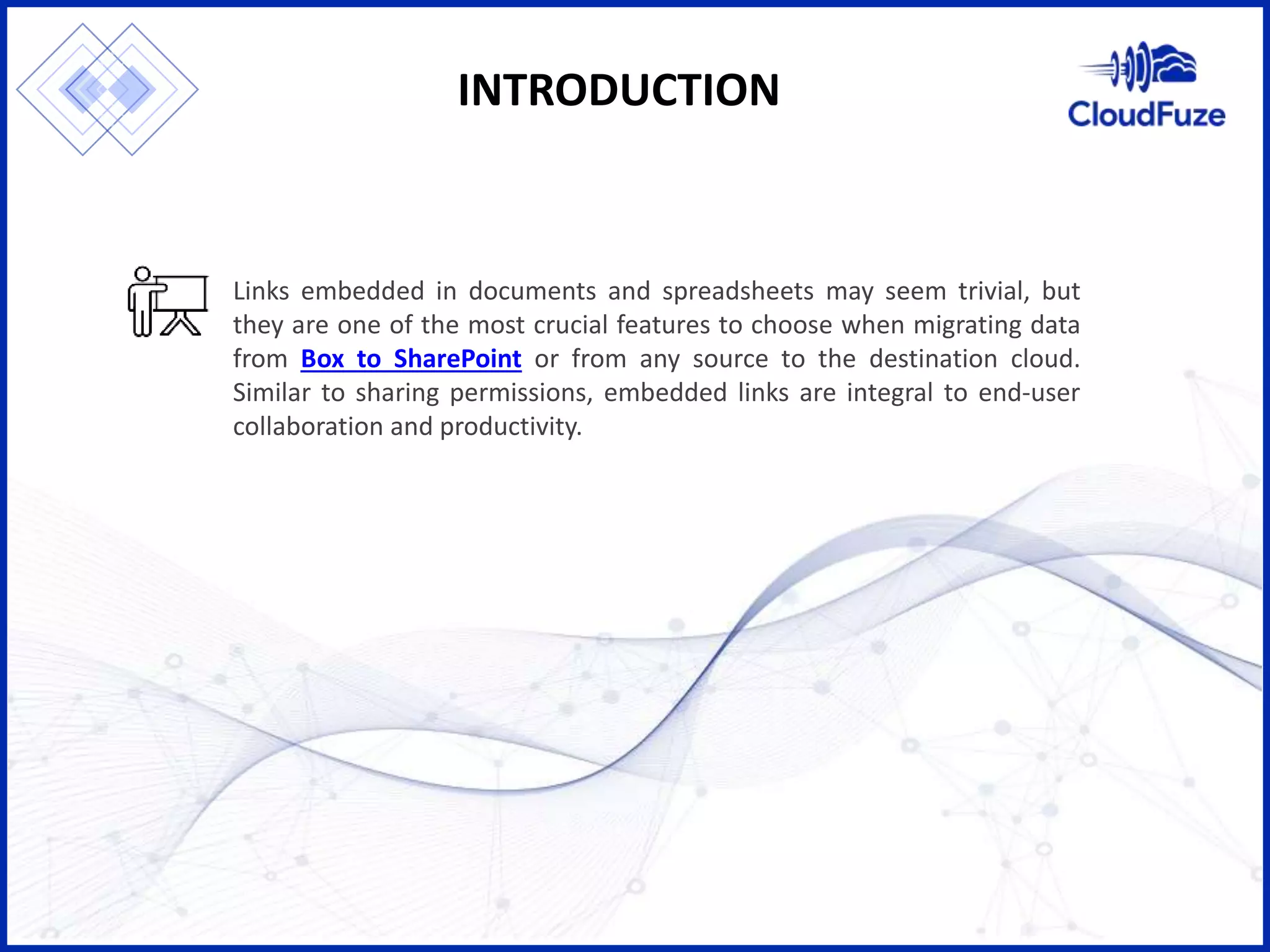 INTRODUCTION

CloudFuze

Links embedded in documents and spreadsheets may seem trivial, but they are one of the most crucial features to choose when migrating data from Box to SharePoint or from any source to the destination cloud. Similar to sharing permissions, embedded links are integral to end-user collaboration and productivity.